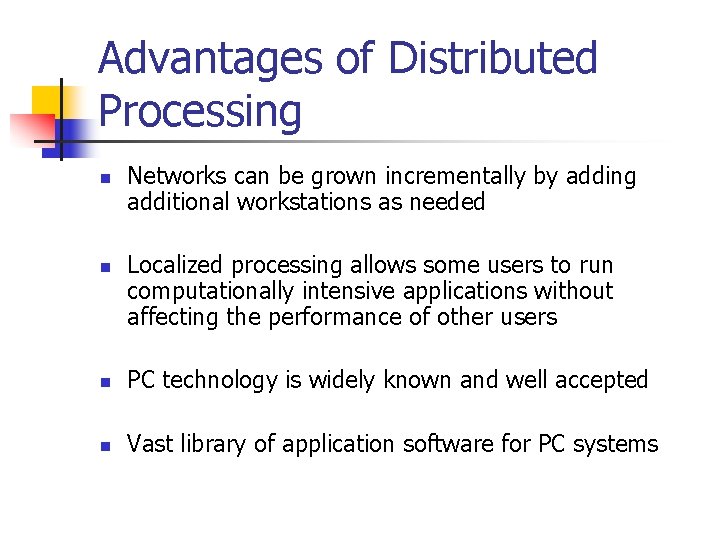 Advantages of Distributed Processing

- Networks can be grown incrementally by adding additional workstations as needed

- Localized processing allows some users to run computationally intensive applications without affecting the performance of other users

- PC technology is widely known and well accepted

- Vast library of application software for PC systems